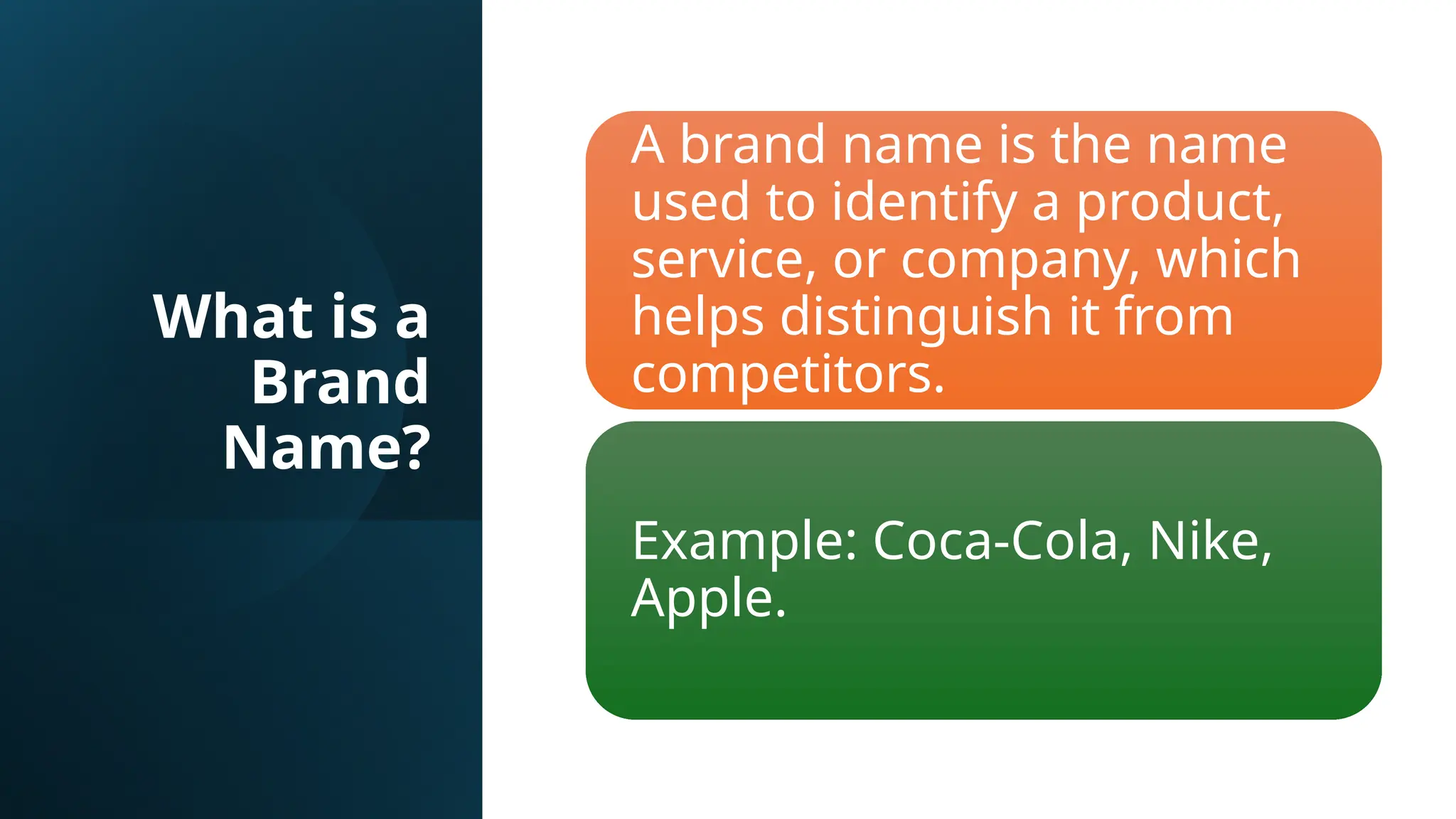 What is a Brand Name?

A brand name is the name used to identify a product, service, or company, which helps distinguish it from competitors.

Example: Coca-Cola, Nike, Apple.